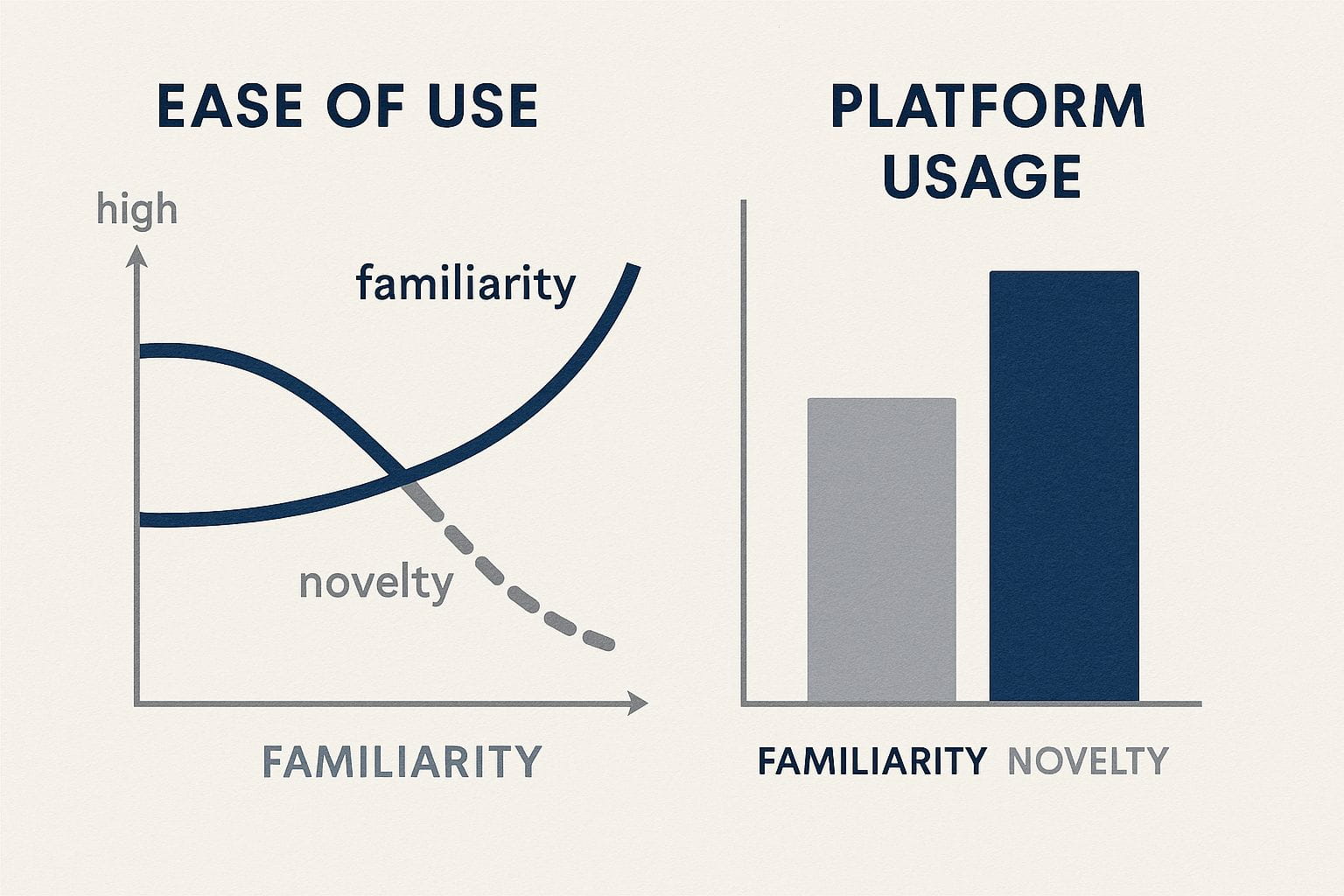 EASE OF USE

high

familiarity

novelty

FAMILIARITY

PLATFORM USAGE

FAMILIARITY NOVELTY